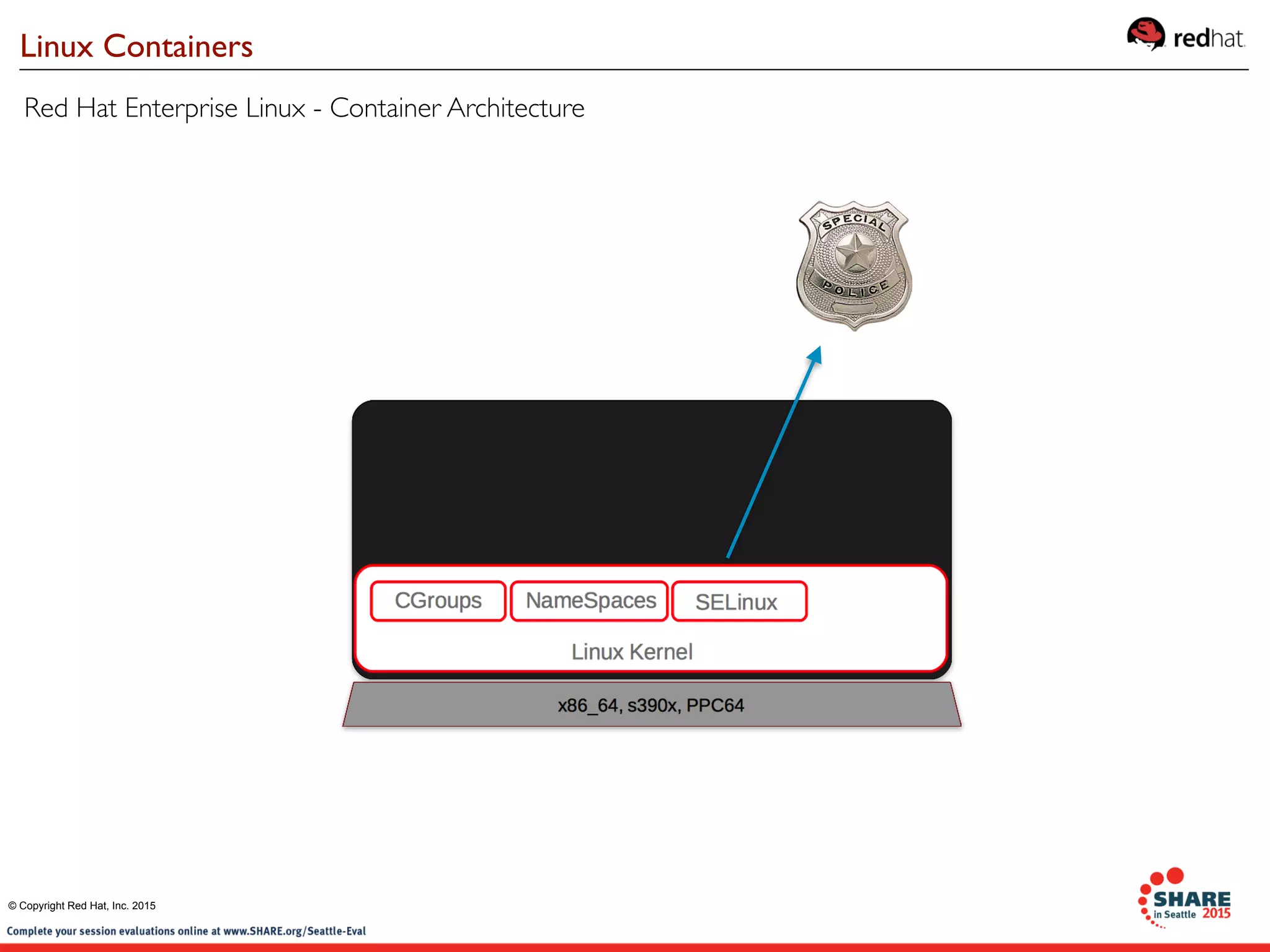 Linux Containers

redhat.

Red Hat Enterprise Linux - Container Architecture

SPECIAL POLICE

CGroups NameSpaces SELinux

Linux Kernel

x86_64, s390x, PPC64

© Copyright Red Hat, Inc. 2015

Complete your session evaluations online at www.SHARE.org/Seattle-Eval

SHARE in Seattle 2015